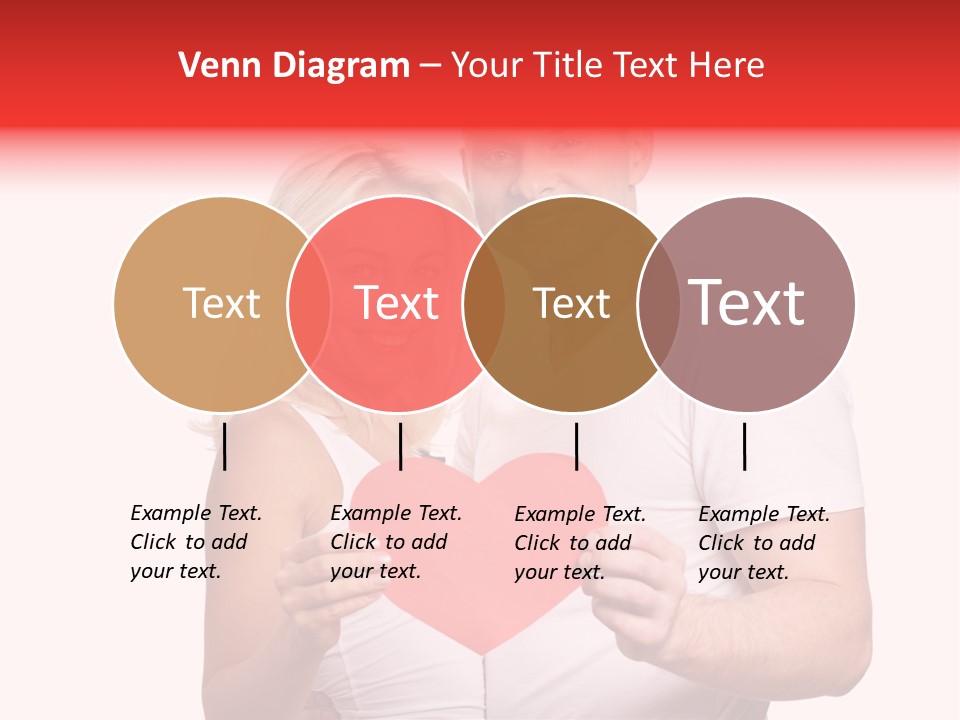 Venn Diagram – Your Title Text Here

Text

Text

Text

Text

Example Text. Click to add your text.

Example Text. Click to add your text.

Example Text. Click to add your text.

Example Text. Click to add your text.